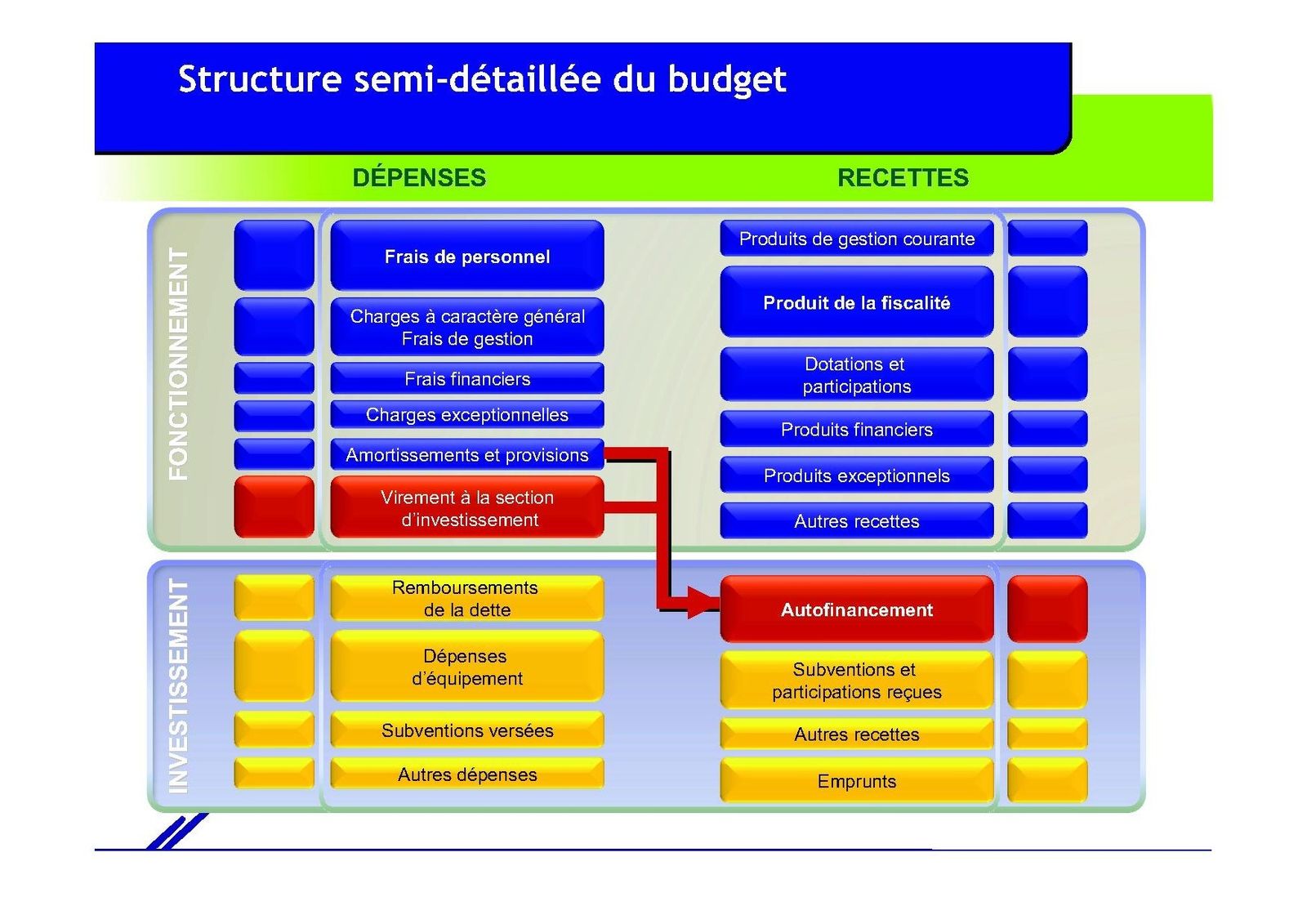 Structure semi-détaillée du budget

DÉPENSES

RECETTES

FONCTIONNEMENT

Frais de personnel

Charges à caractère général Frais de gestion

Frais financiers

Charges exceptionnelles

Amortissements et provisions

Virement à la section d'investissement

Produits de gestion courante

Produit de la fiscalité

Dotations et participations

Produits financiers

Produits exceptionnels

Autres recettes

INVESTISSEMENT

Remboursements de la dette

Dépenses d'équipement

Subventions versées

Autres dépenses

Autofinancement

Subventions et participations reçues

Autres recettes

Emprunts